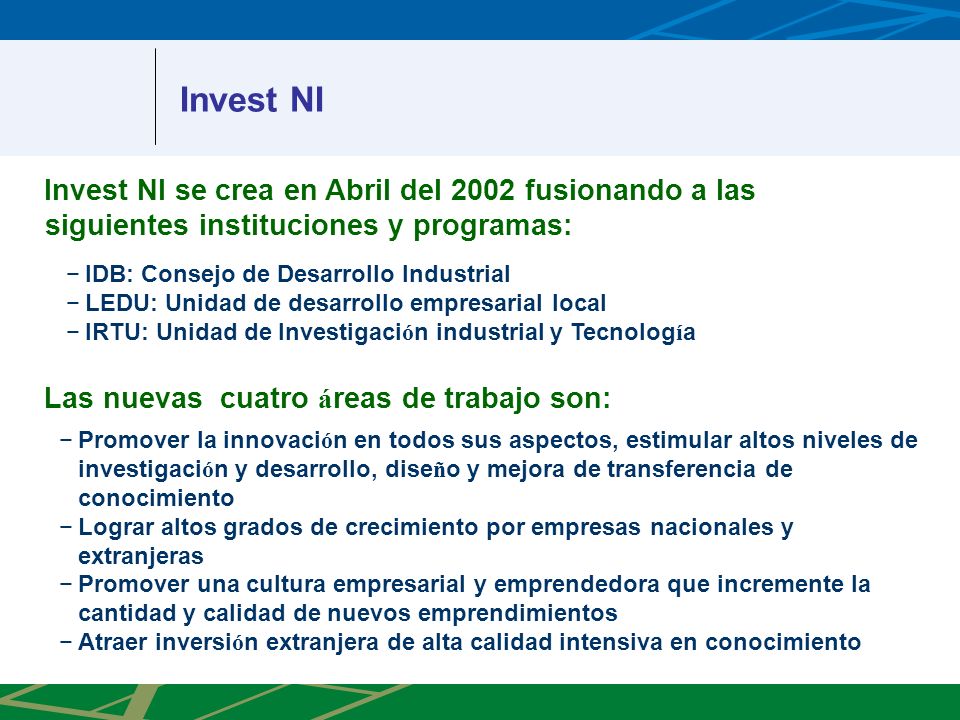 Invest NI

Invest NI se crea en Abril del 2002 fusionando a las siguientes instituciones y programas:

– IDB: Consejo de Desarrollo Industrial
– LEDU: Unidad de desarrollo empresarial local
– IRTU: Unidad de Investigación industrial y Tecnología

Las nuevas cuatro áreas de trabajo son:

– Promover la innovación en todos sus aspectos, estimular altos niveles de investigación y desarrollo, diseño y mejora de transferencia de conocimiento
– Lograr altos grados de crecimiento por empresas nacionales y extranjeras
– Promover una cultura empresarial y emprendedora que incremente la cantidad y calidad de nuevos emprendimientos
– Atraer inversión extranjera de alta calidad intensiva en conocimiento